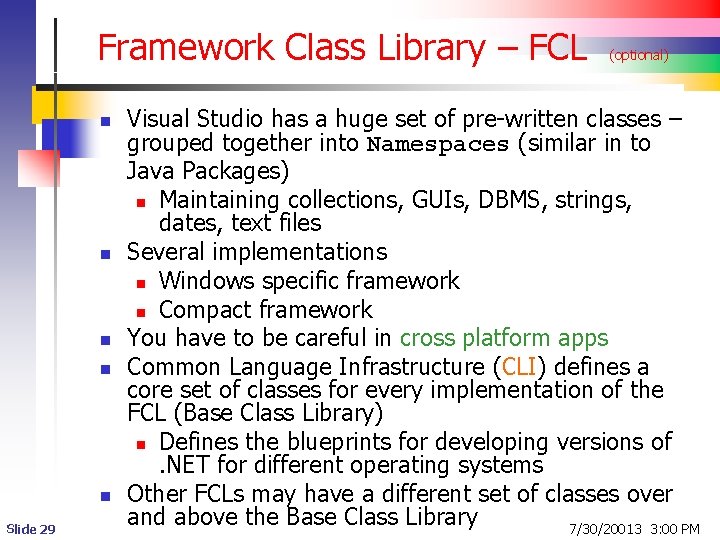 Framework Class Library – FCL (optional)

- Visual Studio has a huge set of pre-written classes – grouped together into Namespaces (similar in to Java Packages)
  - Maintaining collections, GUIs, DBMS, strings, dates, text files
- Several implementations
  - Windows specific framework
  - Compact framework
- You have to be careful in cross platform apps
- Common Language Infrastructure (CLI) defines a core set of classes for every implementation of the FCL (Base Class Library)
  - Defines the blueprints for developing versions of .NET for different operating systems
- Other FCLs may have a different set of classes over and above the Base Class Library

Slide 29

7/30/20013 3:00 PM